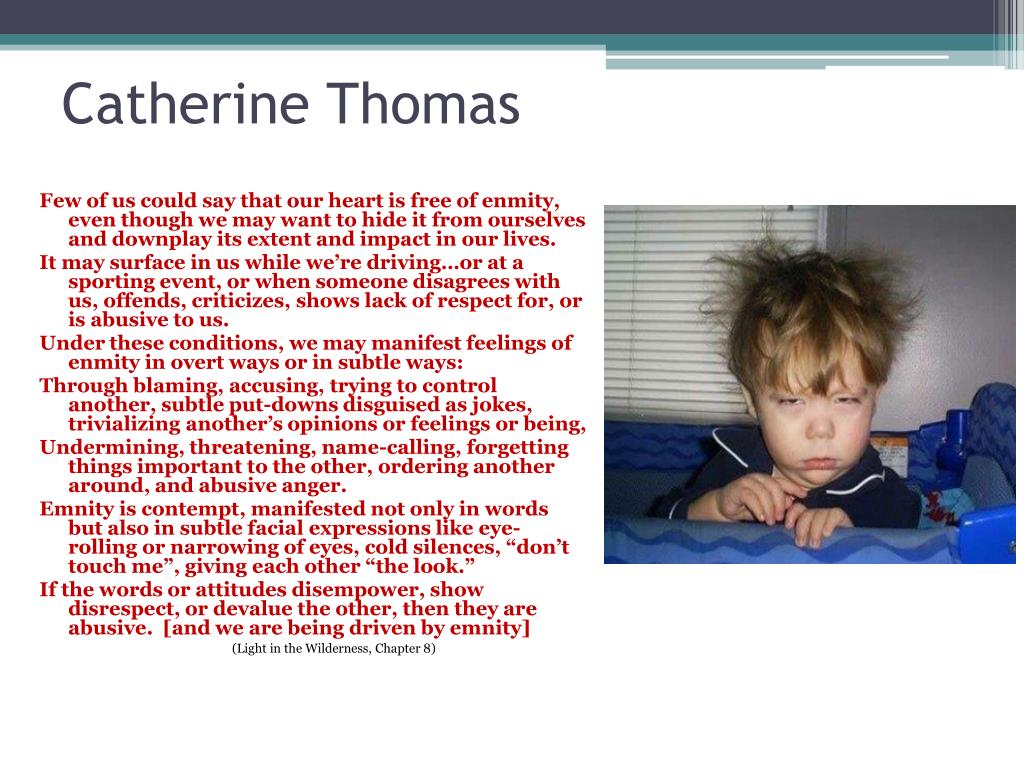 Catherine Thomas

Few of us could say that our heart is free of enmity, even though we may want to hide it from ourselves and downplay its extent and impact in our lives.

It may surface in us while we're driving…or at a sporting event, or when someone disagrees with us, offends, criticizes, shows lack of respect for, or is abusive to us.

Under these conditions, we may manifest feelings of enmity in overt ways or in subtle ways:

Through blaming, accusing, trying to control another, subtle put-downs disguised as jokes, trivializing another's opinions or feelings or being,

Undermining, threatening, name-calling, forgetting things important to the other, ordering another around, and abusive anger.

Emnity is contempt, manifested not only in words but also in subtle facial expressions like eye-rolling or narrowing of eyes, cold silences, "don't touch me", giving each other "the look."

If the words or attitudes disempower, show disrespect, or devalue the other, then they are abusive. [and we are being driven by emnity]

(Light in the Wilderness, Chapter 8)